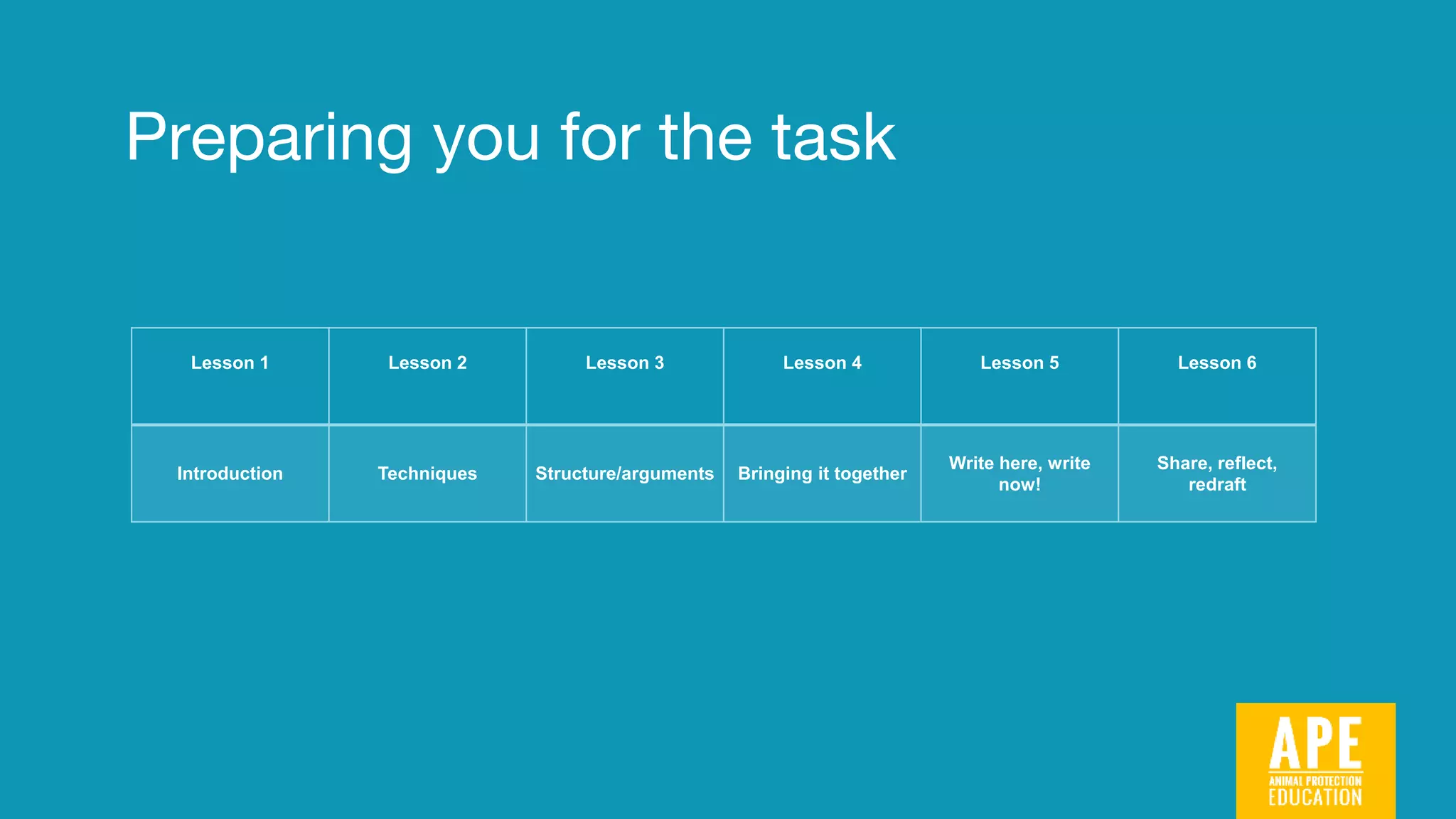 Preparing you for the task

| Lesson 1 | Lesson 2 | Lesson 3 | Lesson 4 | Lesson 5 | Lesson 6 |
|---|---|---|---|---|---|
| Introduction | Techniques | Structure/arguments | Bringing it together | Write here, write now! | Share, reflect, redraft |

APE
ANIMAL PROTECTION
EDUCATION